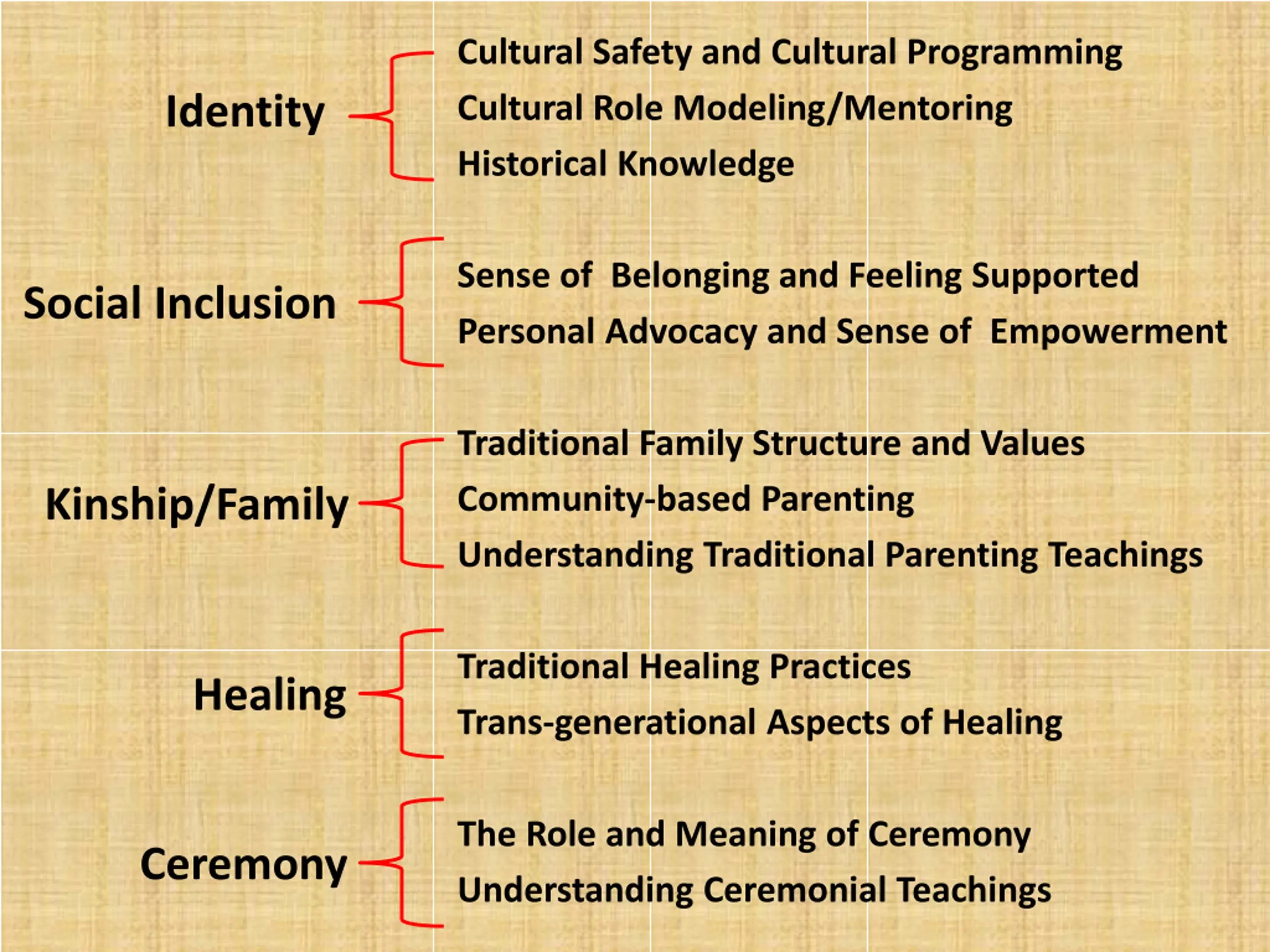 Identity

Cultural Safety and Cultural Programming

Cultural Role Modeling/Mentoring

Historical Knowledge

Social Inclusion

Sense of Belonging and Feeling Supported

Personal Advocacy and Sense of Empowerment

Kinship/Family

Traditional Family Structure and Values

Community-based Parenting

Understanding Traditional Parenting Teachings

Healing

Traditional Healing Practices

Trans-generational Aspects of Healing

Ceremony

The Role and Meaning of Ceremony

Understanding Ceremonial Teachings